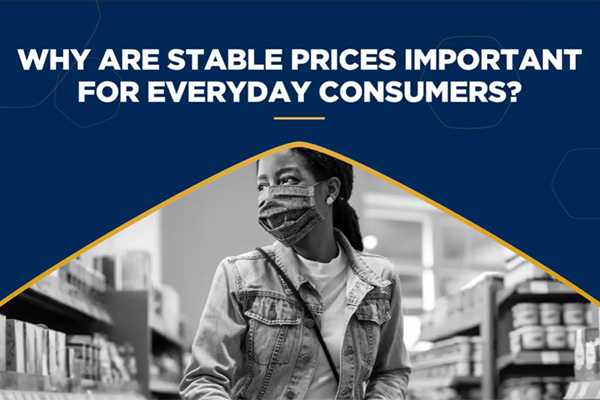 WHY ARE STABLE PRICES IMPORTANT FOR EVERYDAY CONSUMERS?